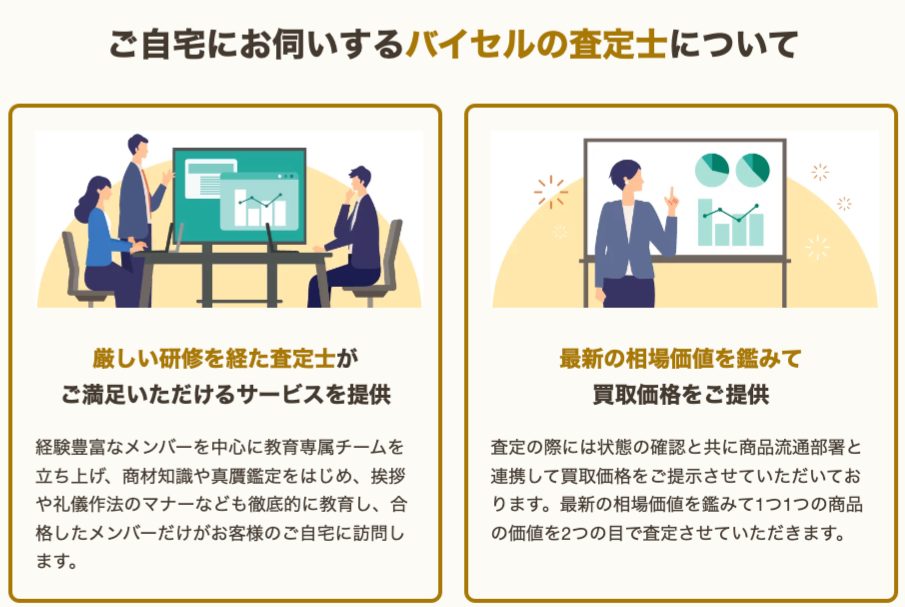 ご自宅にお伺いするバイセルの査定士について

厳しい研修を経た査定士が
ご満足いただけるサービスを提供

経験豊富なメンバーを中心に教育専属チームを立ち上げ、商材知識や真贋鑑定をはじめ、挨拶や礼儀作法のマナーなども徹底的に教育し、合格したメンバーだけがお客様のご自宅に訪問します。

最新の相場価値を鑑みて
買取価格をご提供

査定の際には状態の確認と共に商品流通部署と連携して買取価格をご提示させていただいております。最新の相場価値を鑑みて1つ1つの商品の価値を2つの目で査定させていただきます。